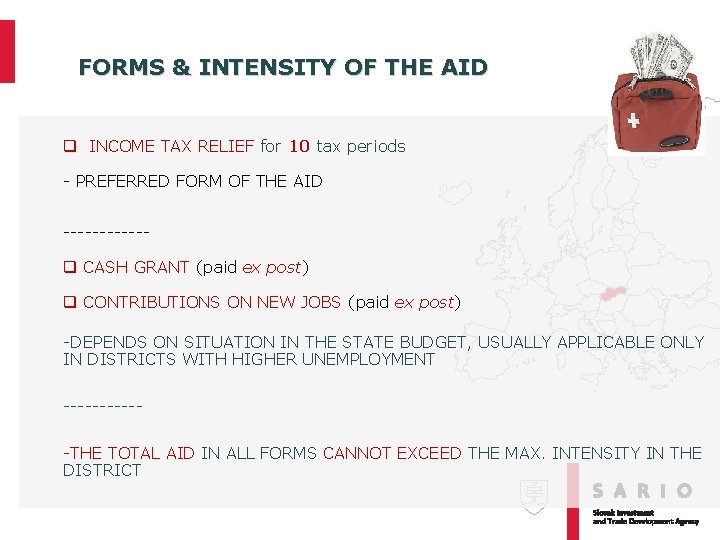 FORMS & INTENSITY OF THE AID

❑ INCOME TAX RELIEF for 10 tax periods

- PREFERRED FORM OF THE AID

------------

❑ CASH GRANT (paid ex post)

❑ CONTRIBUTIONS ON NEW JOBS (paid ex post)

-DEPENDS ON SITUATION IN THE STATE BUDGET, USUALLY APPLICABLE ONLY IN DISTRICTS WITH HIGHER UNEMPLOYMENT

-----------

-THE TOTAL AID IN ALL FORMS CANNOT EXCEED THE MAX. INTENSITY IN THE DISTRICT

SARIO
Slovak Investment and Trade Development Agency